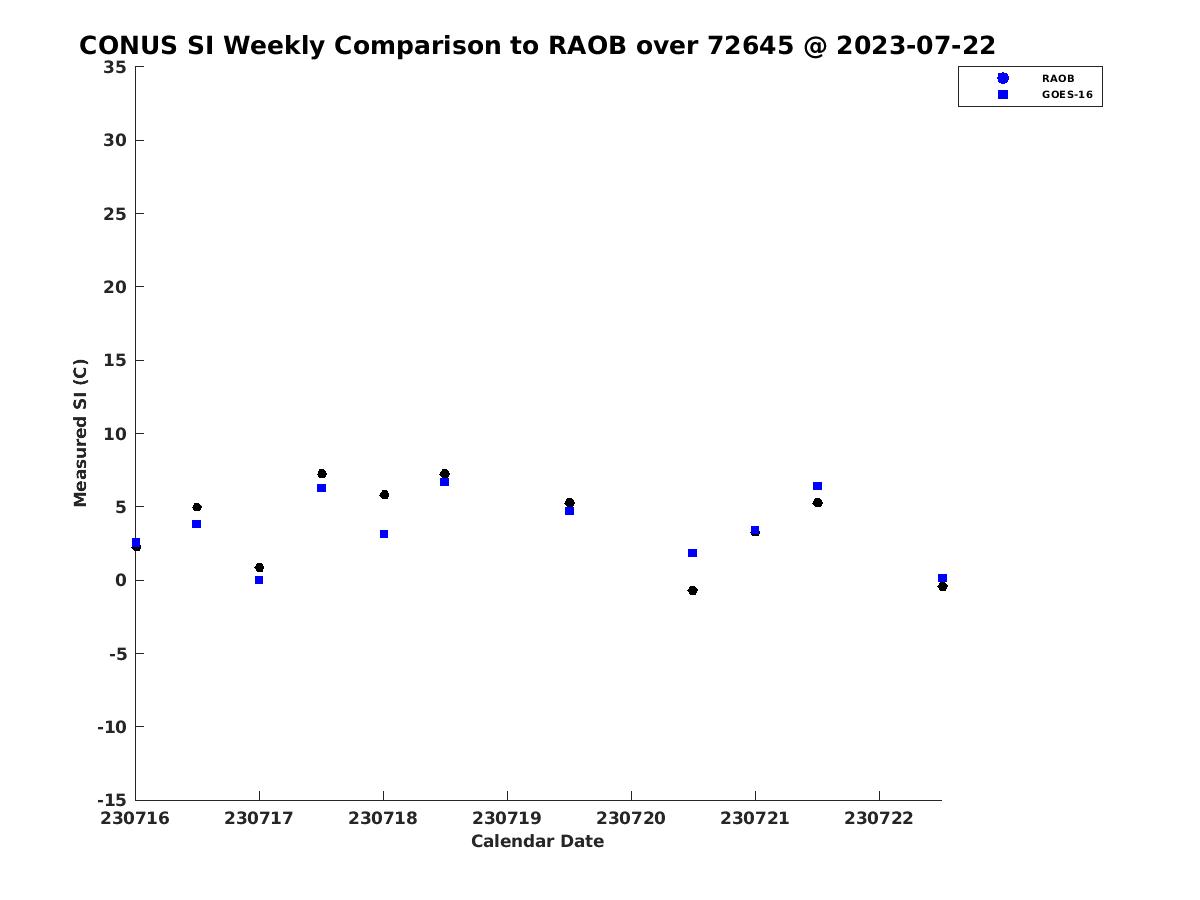 CONUS SI Weekly Comparison to RAOB over 72645 @ 2023-07-22

RAOB
GOES-16

Measured SI (C)

35
30
25
20
15
10
5
0
-5
-10
-15

230716 230717 230718 230719 230720 230721 230722

Calendar Date